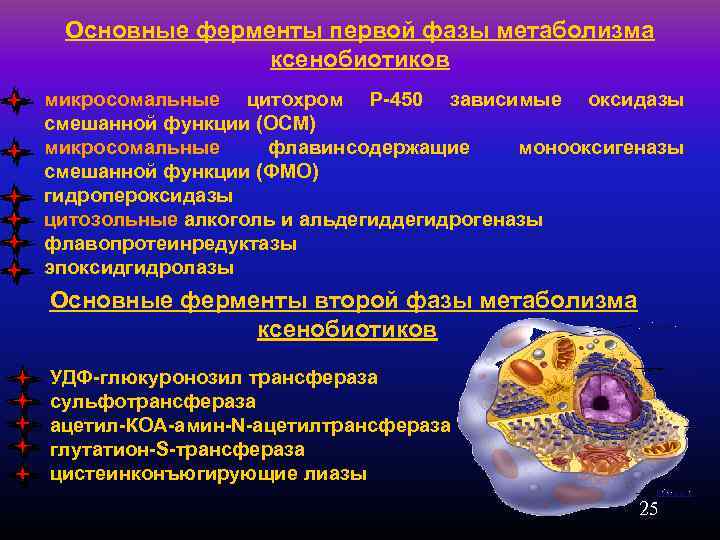 Основные ферменты первой фазы метаболизма ксенобиотиков

микросомальные цитохром Р-450 зависимые оксидазы смешанной функции (ОСМ)
микросомальные флавинсодержащие монооксигеназы смешанной функции (ФМО)
гидропероксидазы
цитозольные алкоголь и альдегиддегидрогеназы
флавопротеинредуктазы
эпоксидгидролазы

Основные ферменты второй фазы метаболизма ксенобиотиков

УДФ-глюкуронозил трансфераза
сульфотрансфераза
ацетил-КОА-амин-N-ацетилтрансфераза
глутатион-S-трансфераза
цистеинконъюгирующие лиазы

25